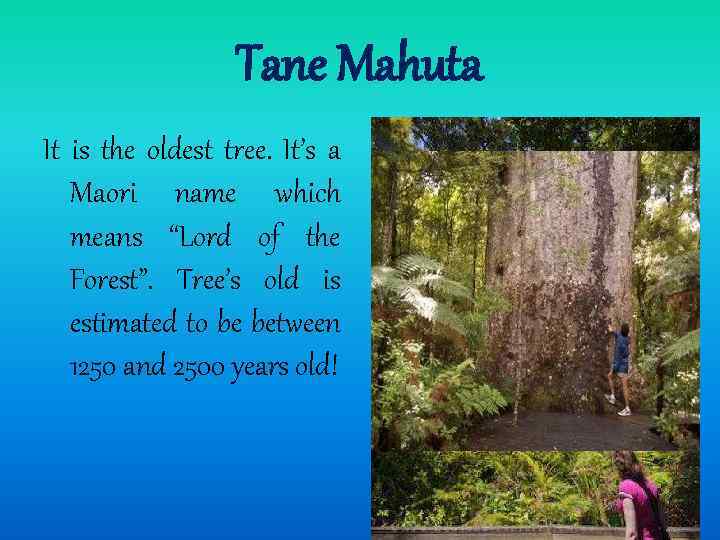 Tane Mahuta

It is the oldest tree. It's a Maori name which means "Lord of the Forest". Tree's old is estimated to be between 1250 and 2500 years old!